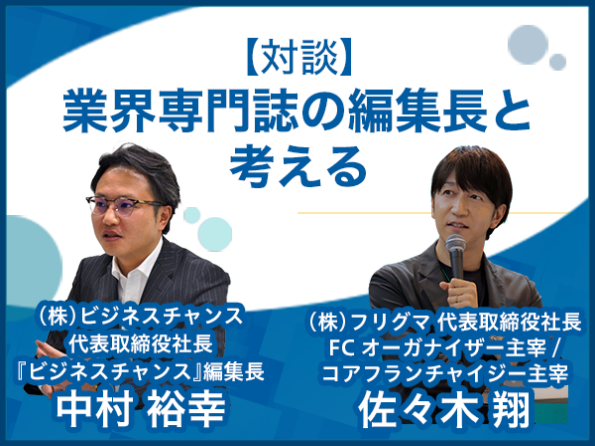 【対談】
業界専門誌の編集長と考える

(株)ビジネスチャンス
代表取締役社長
『ビジネスチャンス』編集長
中村 裕幸

(株)フリグマ 代表取締役社長
FC オーガナイザー主宰 /
コアフランチャイジー主宰
佐々木 翔